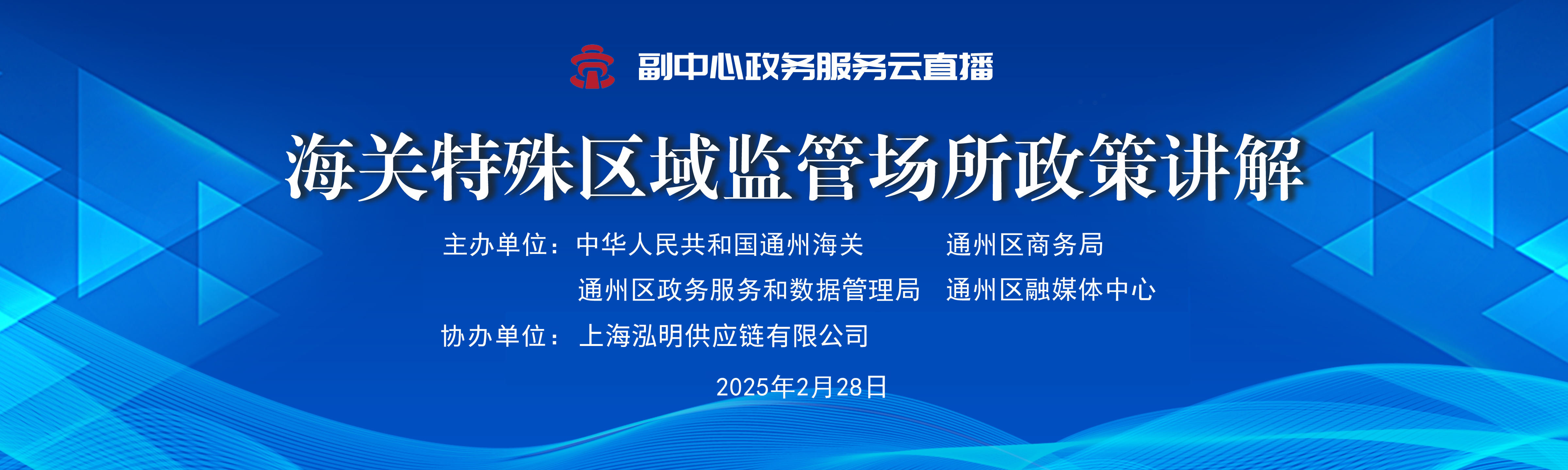 副中心政务服务云直播

海关特殊区域监管场所政策讲解

主办单位：中华人民共和国通州海关 通州区商务局
通州区政务服务和数据管理局 通州区融媒体中心
协办单位：上海泓明供应链有限公司

2025年2月28日